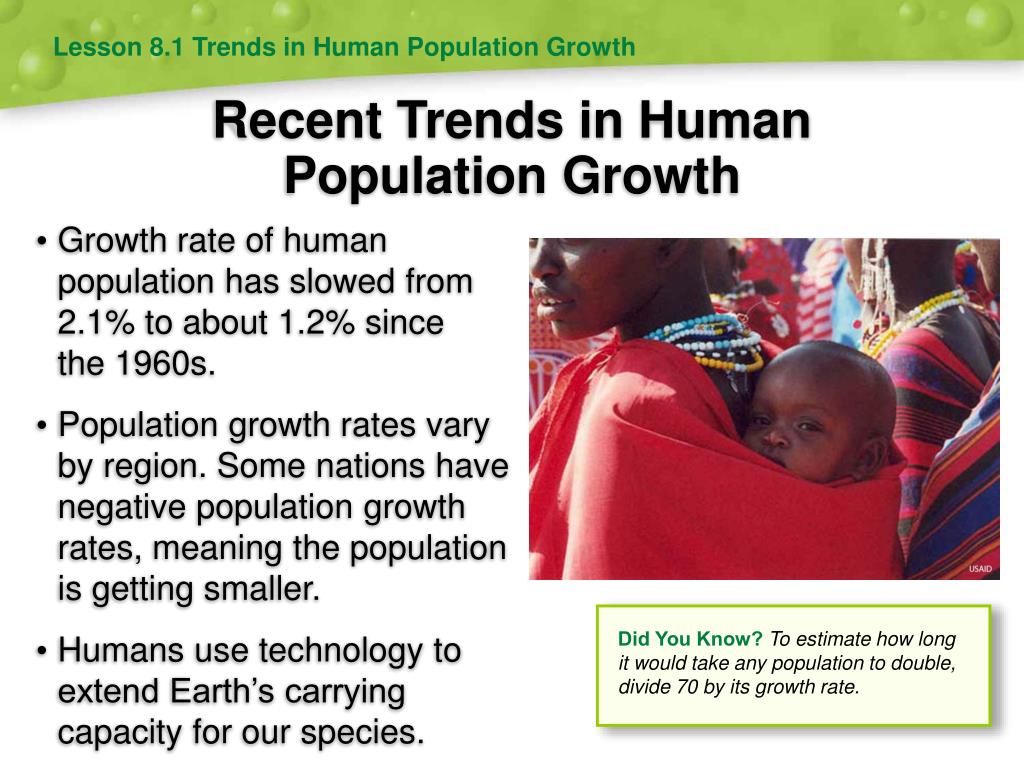 Lesson 8.1 Trends in Human Population Growth

Recent Trends in Human Population Growth

• Growth rate of human population has slowed from 2.1% to about 1.2% since the 1960s.

• Population growth rates vary by region. Some nations have negative population growth rates, meaning the population is getting smaller.

• Humans use technology to extend Earth's carrying capacity for our species.

USAID

Did You Know? To estimate how long it would take any population to double, divide 70 by its growth rate.